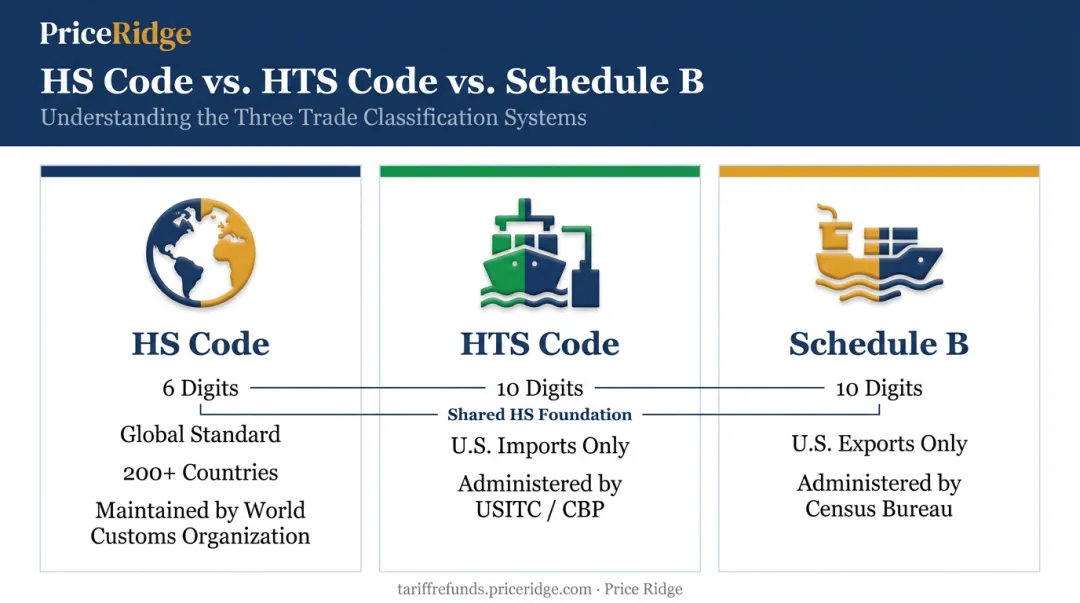 PriceRidge

HS Code vs. HTS Code vs. Schedule B

Understanding the Three Trade Classification Systems

HS Code

6 Digits

Global Standard

200+ Countries

Maintained by World Customs Organization

HTS Code

10 Digits

Shared HS Foundation

U.S. Imports Only

Administered by USITC / CBP

Schedule B

10 Digits

U.S. Exports Only

Administered by Census Bureau

tariffrefunds.priceridge.com · Price Ridge